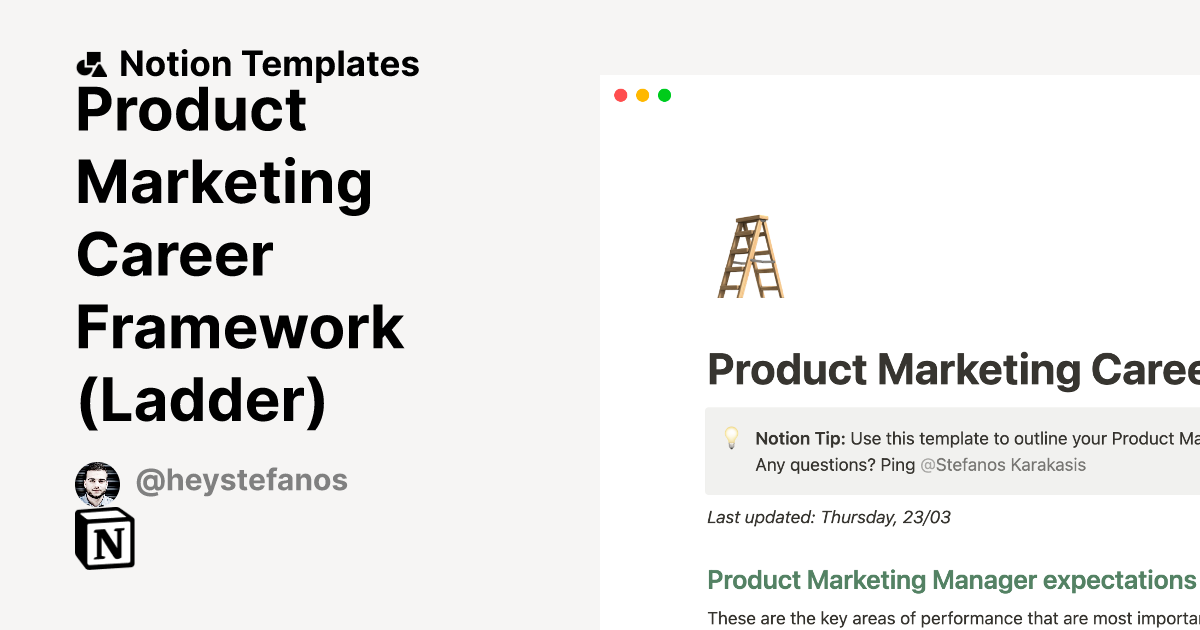 Notion Templates

Product Marketing Career Framework (Ladder)

@heystefanos

N

Product Marketing Caree

Notion Tip: Use this template to outline your Product Ma
Any questions? Ping @Stefanos Karakasis

Last updated: Thursday, 23/03

Product Marketing Manager expectations

These are the key areas of performance that are most importa